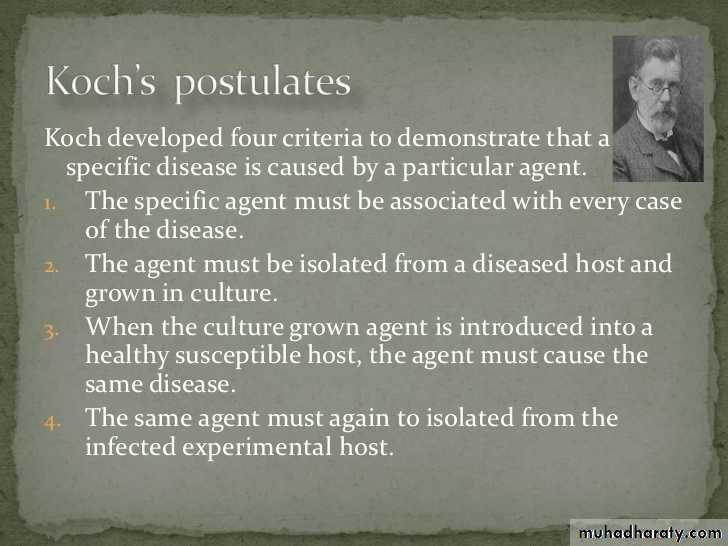 Koch's postulates

Koch developed four criteria to demonstrate that a specific disease is caused by a particular agent.

1. The specific agent must be associated with every case of the disease.
2. The agent must be isolated from a diseased host and grown in culture.
3. When the culture grown agent is introduced into a healthy susceptible host, the agent must cause the same disease.
4. The same agent must again to isolated from the infected experimental host.

muhadharaty.com